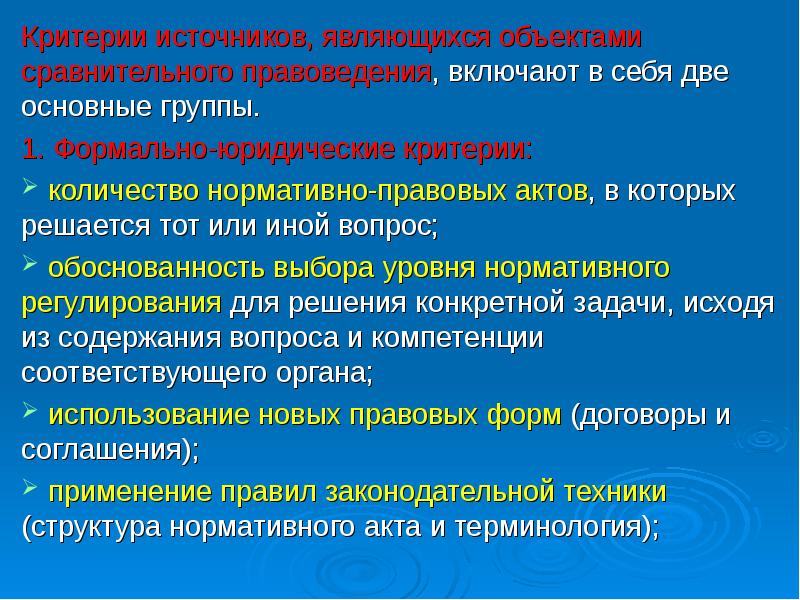 Критерии источников, являющихся объектами сравнительного правоведения, включают в себя две основные группы.

1. Формально-юридические критерии:

➢ количество нормативно-правовых актов, в которых решается тот или иной вопрос;

➢ обоснованность выбора уровня нормативного регулирования для решения конкретной задачи, исходя из содержания вопроса и компетенции соответствующего органа;

➢ использование новых правовых форм (договоры и соглашения);

➢ применение правил законодательной техники (структура нормативного акта и терминология);